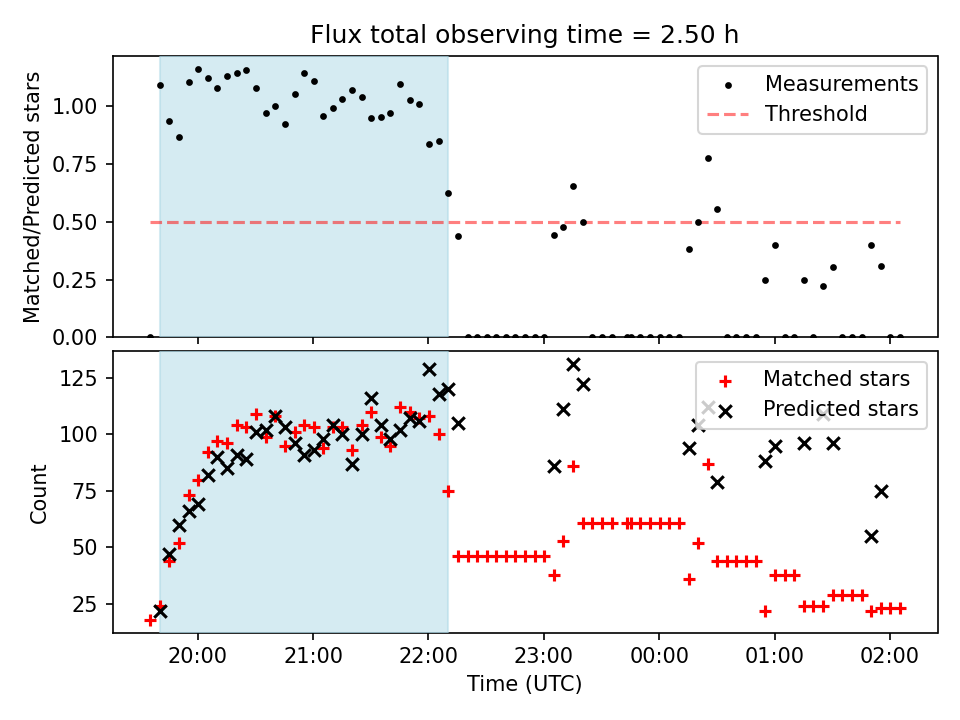 Flux total observing time = 2.50 h

Matched/Predicted stars

1.00
0.75
0.50
0.25
0.00

Measurements
Threshold

Count

125
100
75
50
25

Matched stars
Predicted stars

20:00
21:00
22:00
23:00
00:00
01:00
02:00

Time (UTC)